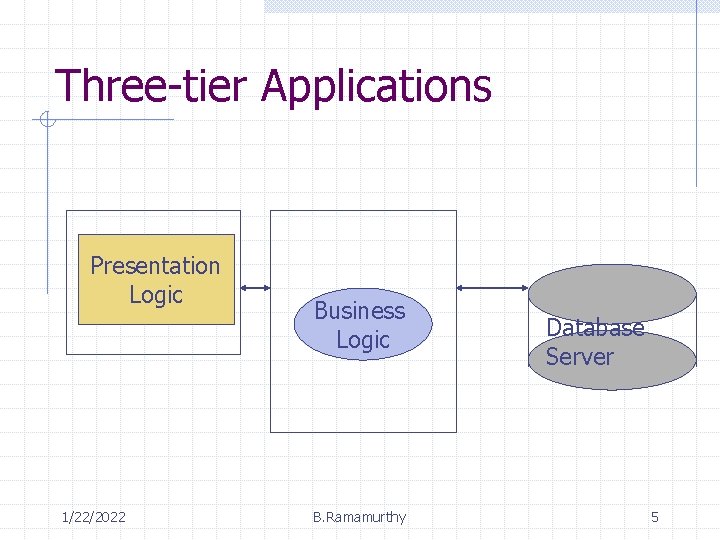 Three-tier Applications

Presentation Logic

Business Logic

Database Server

1/22/2022

B.Ramamurthy

5